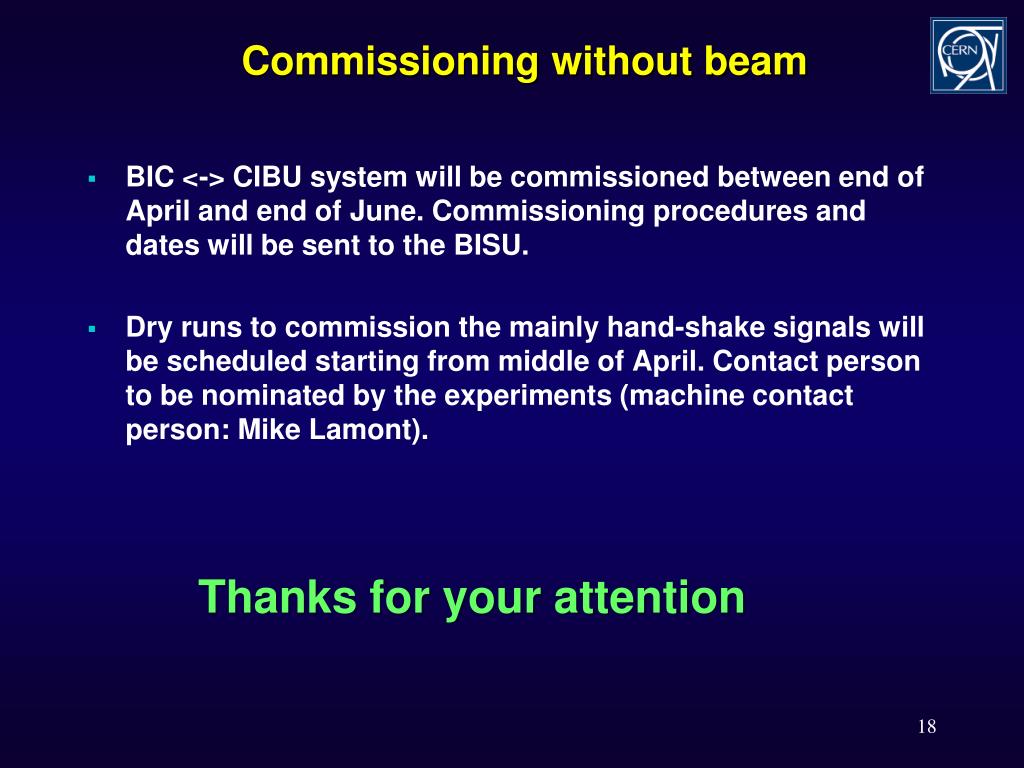 Commissioning without beam

CERN

▪ BIC <-> CIBU system will be commissioned between end of April and end of June. Commissioning procedures and dates will be sent to the BISU.

▪ Dry runs to commission the mainly hand-shake signals will be scheduled starting from middle of April. Contact person to be nominated by the experiments (machine contact person: Mike Lamont).

Thanks for your attention

18